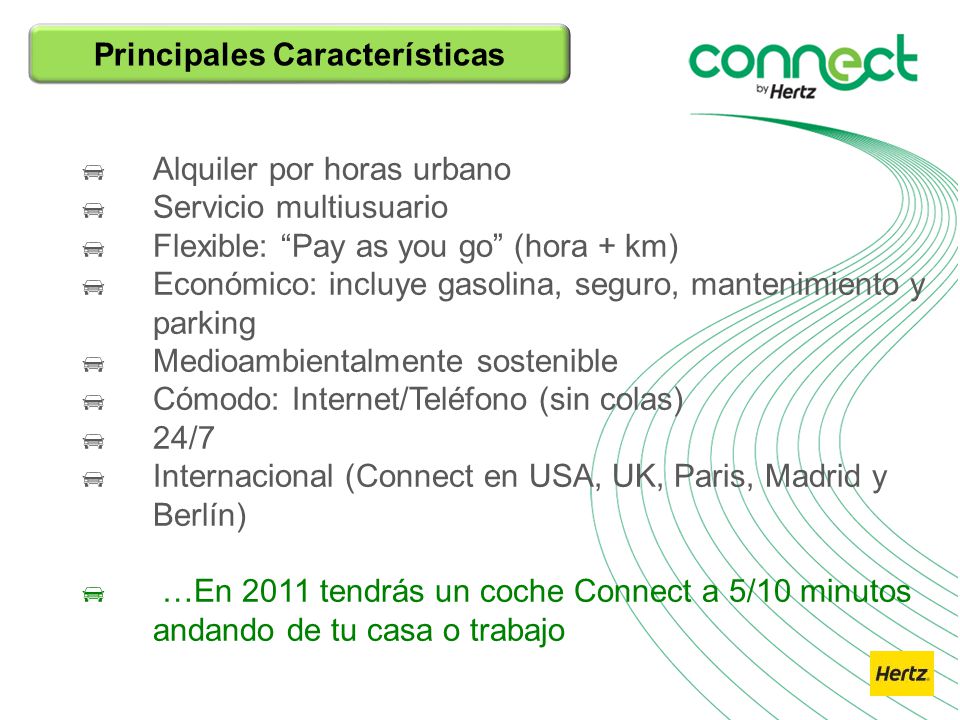 Principales Características

connect by Hertz

Alquiler por horas urbano
Servicio multiusuario
Flexible: “Pay as you go” (hora + km)
Económico: incluye gasolina, seguro, mantenimiento y parking
Medioambientalmente sostenible
Cómodo: Internet/Teléfono (sin colas)
24/7
Internacional (Connect en USA, UK, Paris, Madrid y Berlín)

…En 2011 tendrás un coche Connect a 5/10 minutos andando de tu casa o trabajo

Hertz